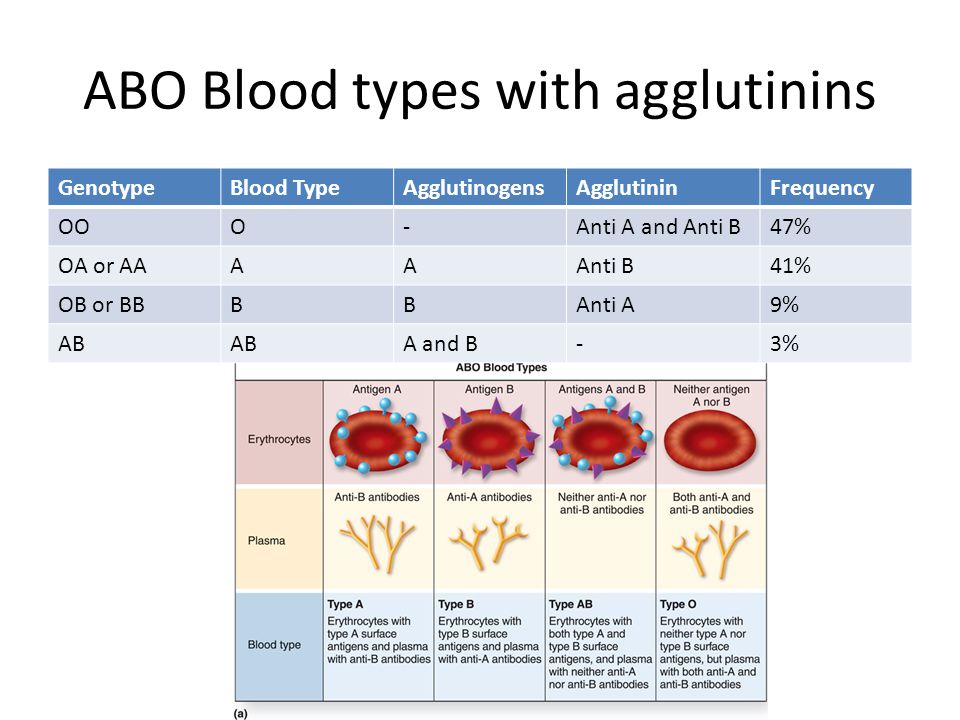 ABO Blood types with agglutinins

| Genotype | Blood Type | Agglutinogens | Agglutinin | Frequency |
|---|---|---|---|---|
| OO | O | - | Anti A and Anti B | 47% |
| OA or AA | A | A | Anti B | 41% |
| OB or BB | B | B | Anti A | 9% |
| AB | AB | A and B | - | 3% |

ABO Blood Types

| | | | | |
|---|---|---|---|---|
| Erythrocytes | Antigen A | Antigen B | Antigens A and B | Neither antigen A nor B |
| Plasma | Anti-B antibodies | Anti-A antibodies | Neither anti-A nor anti-B antibodies | Both anti-A and anti-B antibodies |
| Blood type | Type A Erythrocytes with type A surface antigens and plasma with anti-B antibodies | Type B Erythrocytes with type B surface antigens and plasma with anti-A antibodies | Type AB Erythrocytes with both type A and type B surface antigens, and plasma with neither anti-A nor anti-B antibodies | Type O Erythrocytes with neither type A nor type B surface antigens, but plasma with both anti-A and anti-B antibodies |

(a)